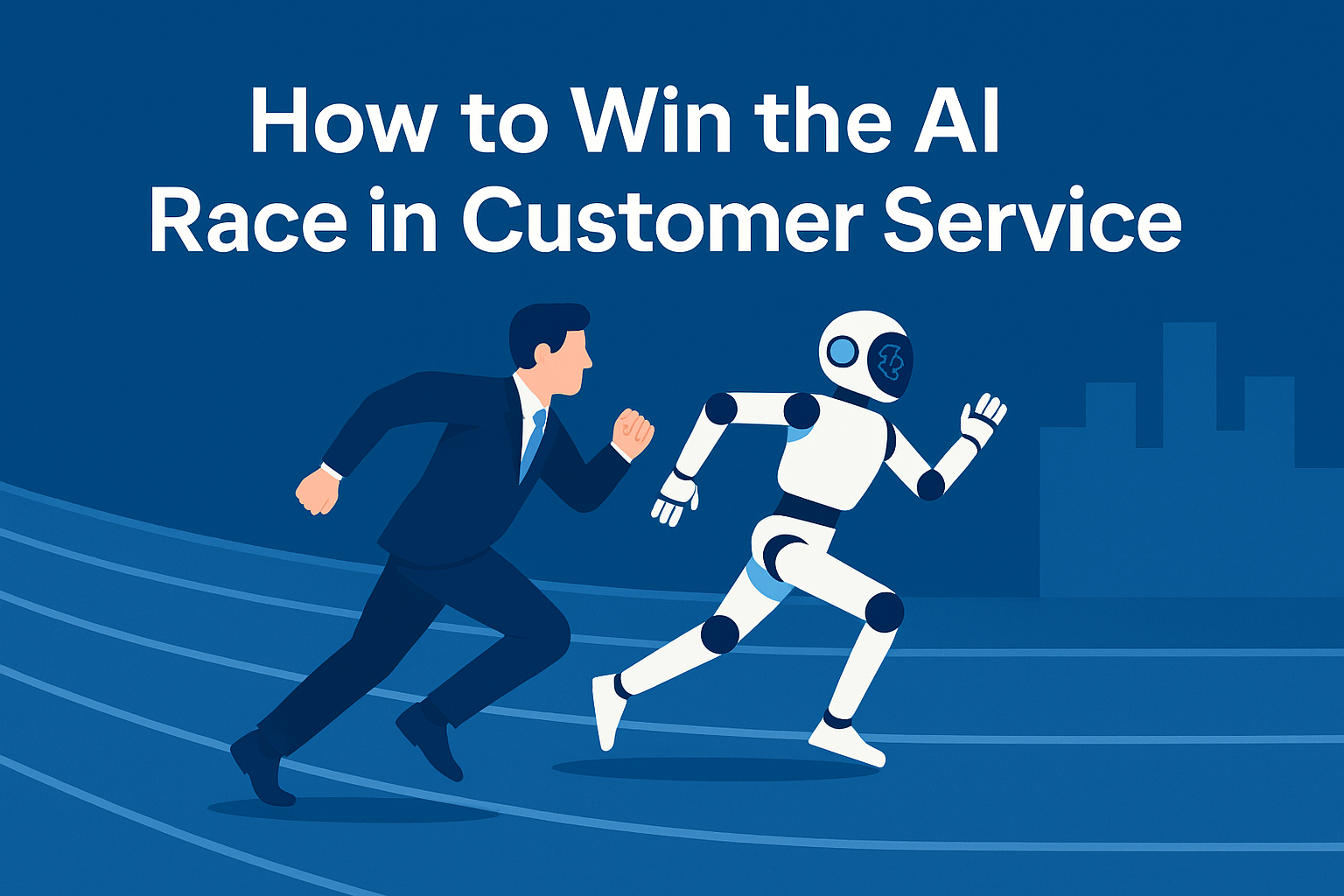 How to Win the AI Race in Customer Service